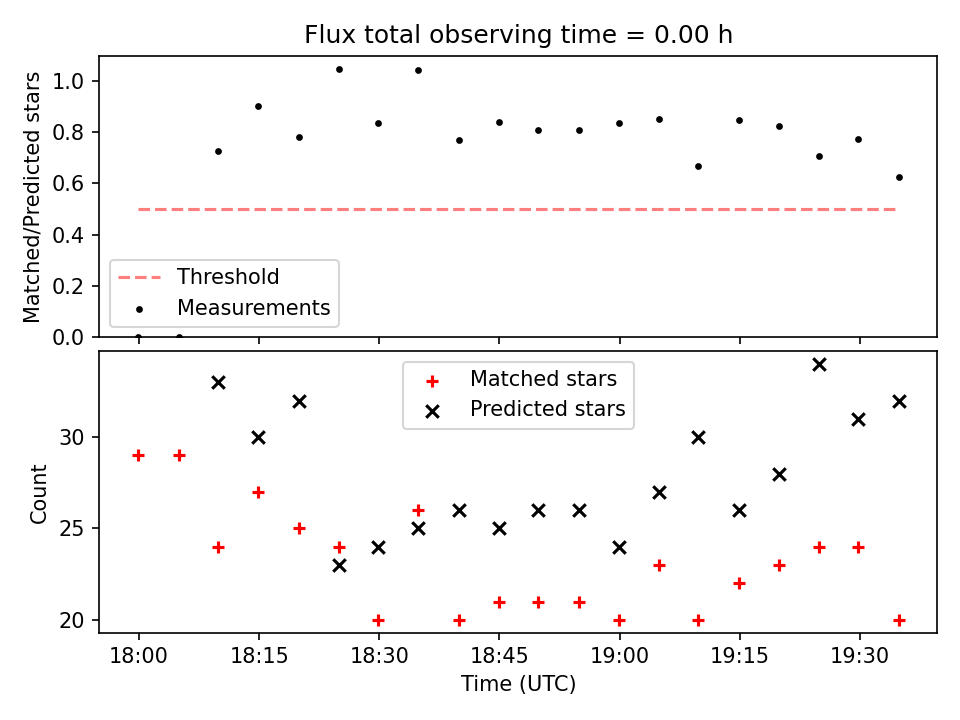 Flux total observing time = 0.00 h

Matched/Predicted stars

1.0
0.8
0.6
0.4
0.2
0.0

Threshold
Measurements

Matched stars
Predicted stars

Count

30
25
20

18:00
18:15
18:30
18:45
19:00
19:15
19:30

Time (UTC)